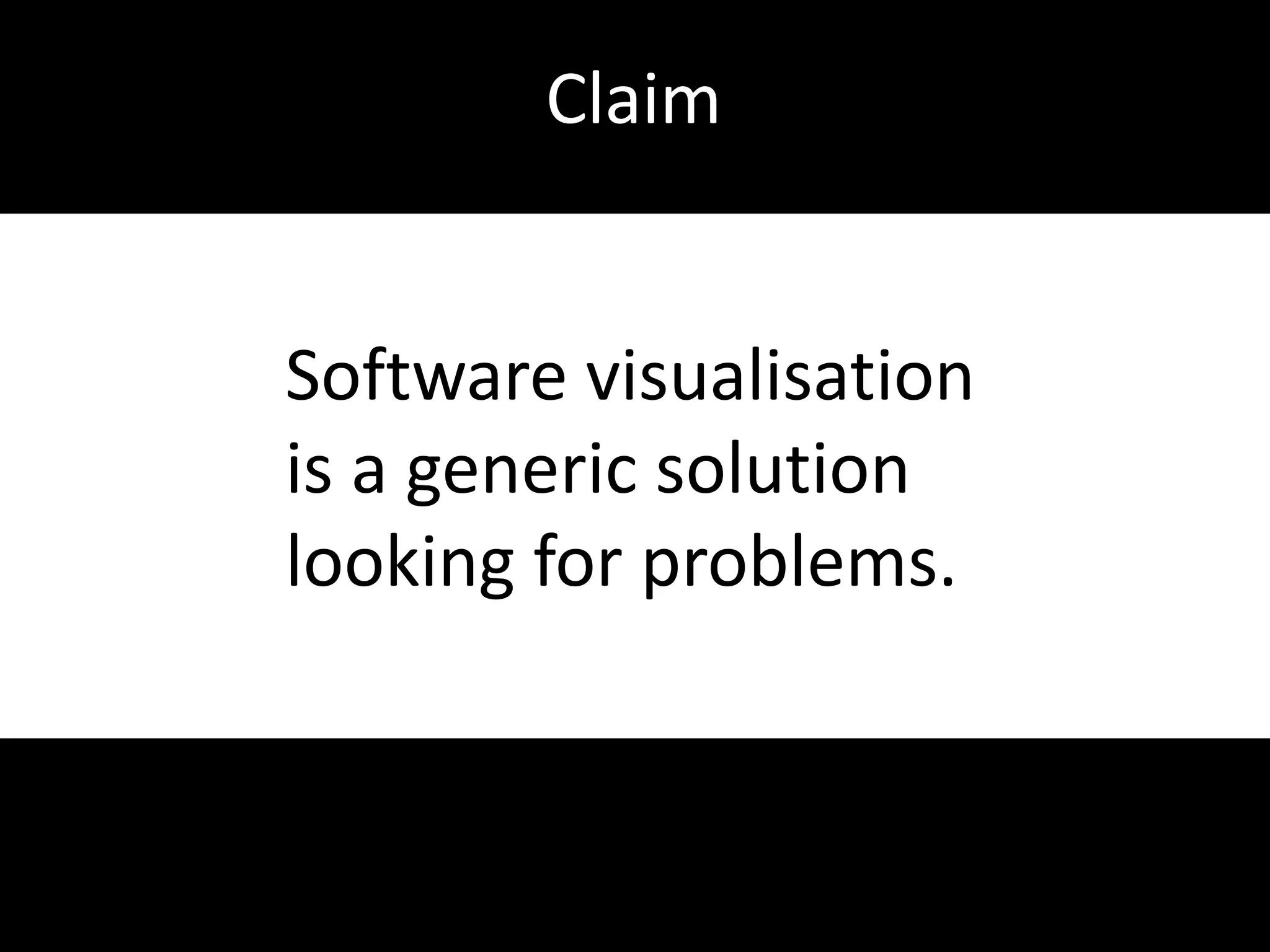 Claim

Software visualisation is a generic solution looking for problems.